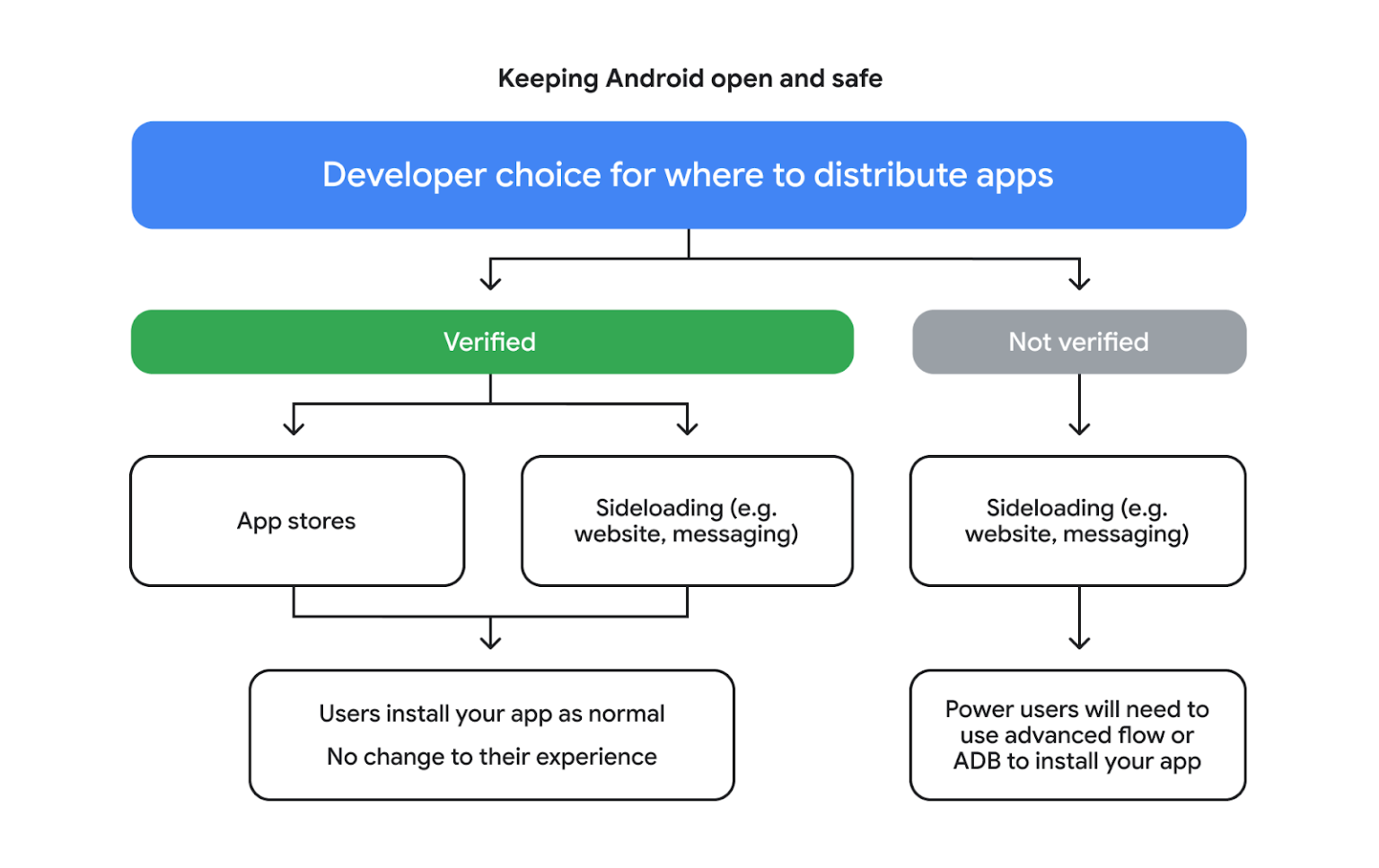 Keeping Android open and safe

Developer choice for where to distribute apps

Verified

Not verified

App stores

Sideloading (e.g. website, messaging)

Sideloading (e.g. website, messaging)

Users install your app as normal

No change to their experience

Power users will need to use advanced flow or ADB to install your app